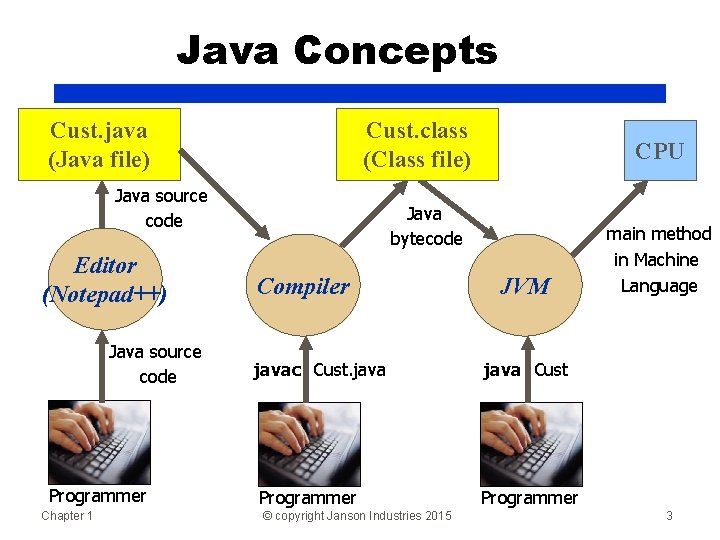 Java Concepts

Cust.java
(Java file)

Cust.class
(Class file)

CPU

Java source code

Java bytecode

main method in Machine Language

Editor
(Notepad++)

Compiler

JVM

Java source code

javac Cust.java

java Cust

Programmer

Programmer

Programmer

Chapter 1

© copyright Janson Industries 2015

3